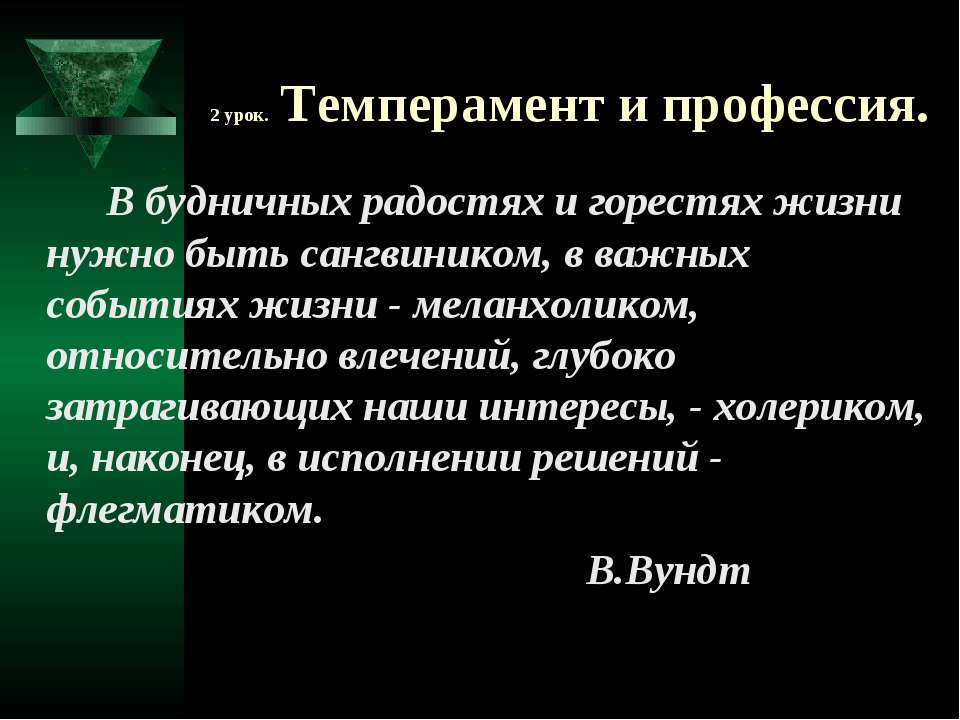 2 урок. Темперамент и профессия.

В будничных радостях и горестях жизни нужно быть сангвиником, в важных событиях жизни - меланхоликом, относительно влечений, глубоко затрагивающих наши интересы, - холериком, и, наконец, в исполнении решений - флегматиком.

В.Вундт